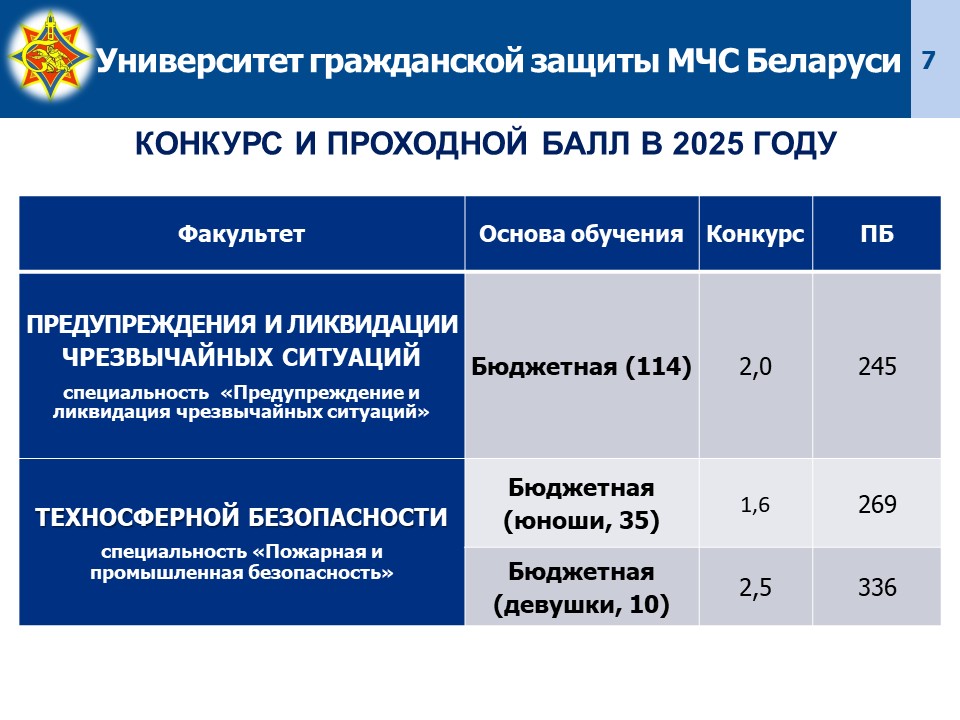 Университет гражданской защиты МЧС Беларуси 7

КОНКУРС И ПРОХОДНОЙ БАЛЛ В 2025 ГОДУ

| Факультет | Основа обучения | Конкурс | ПБ |
|---|---|---|---|
| ПРЕДУПРЕЖДЕНИЯ И ЛИКВИДАЦИИ ЧРЕЗВЫЧАЙНЫХ СИТУАЦИЙ специальность «Предупреждение и ликвидация чрезвычайных ситуаций» | Бюджетная (114) | 2,0 | 245 |
| ТЕХНОСФЕРНОЙ БЕЗОПАСНОСТИ специальность «Пожарная и промышленная безопасность» | Бюджетная (юноши, 35) | 1,6 | 269 |
| | Бюджетная (девушки, 10) | 2,5 | 336 |